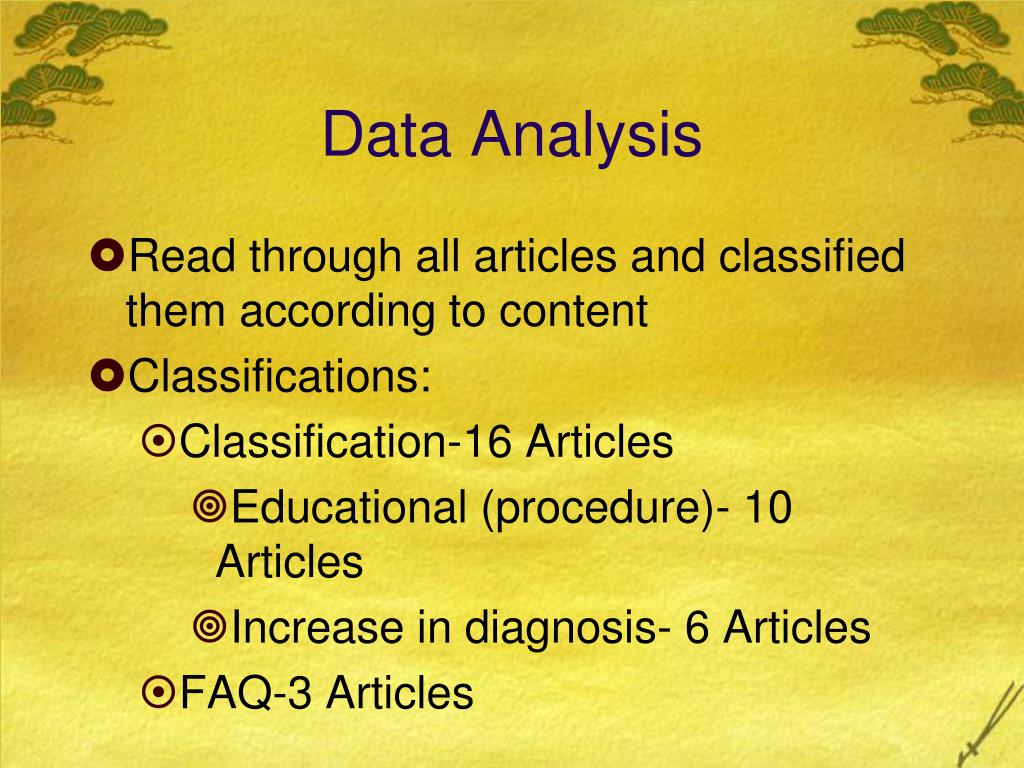 Data Analysis

Read through all articles and classified them according to content

Classifications:

Classification-16 Articles

Educational (procedure)- 10 Articles

Increase in diagnosis- 6 Articles

FAQ-3 Articles